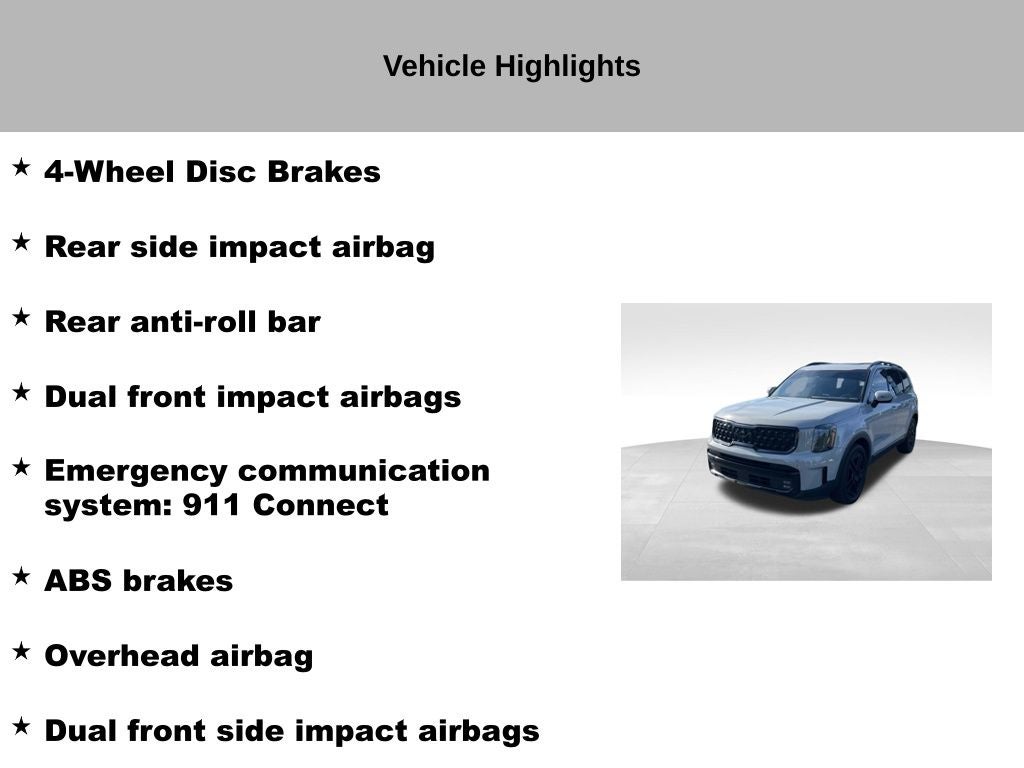 Vehicle Highlights

★ 4-Wheel Disc Brakes

★ Rear side impact airbag

★ Rear anti-roll bar

★ Dual front impact airbags

★ Emergency communication system: 911 Connect

★ ABS brakes

★ Overhead airbag

★ Dual front side impact airbags